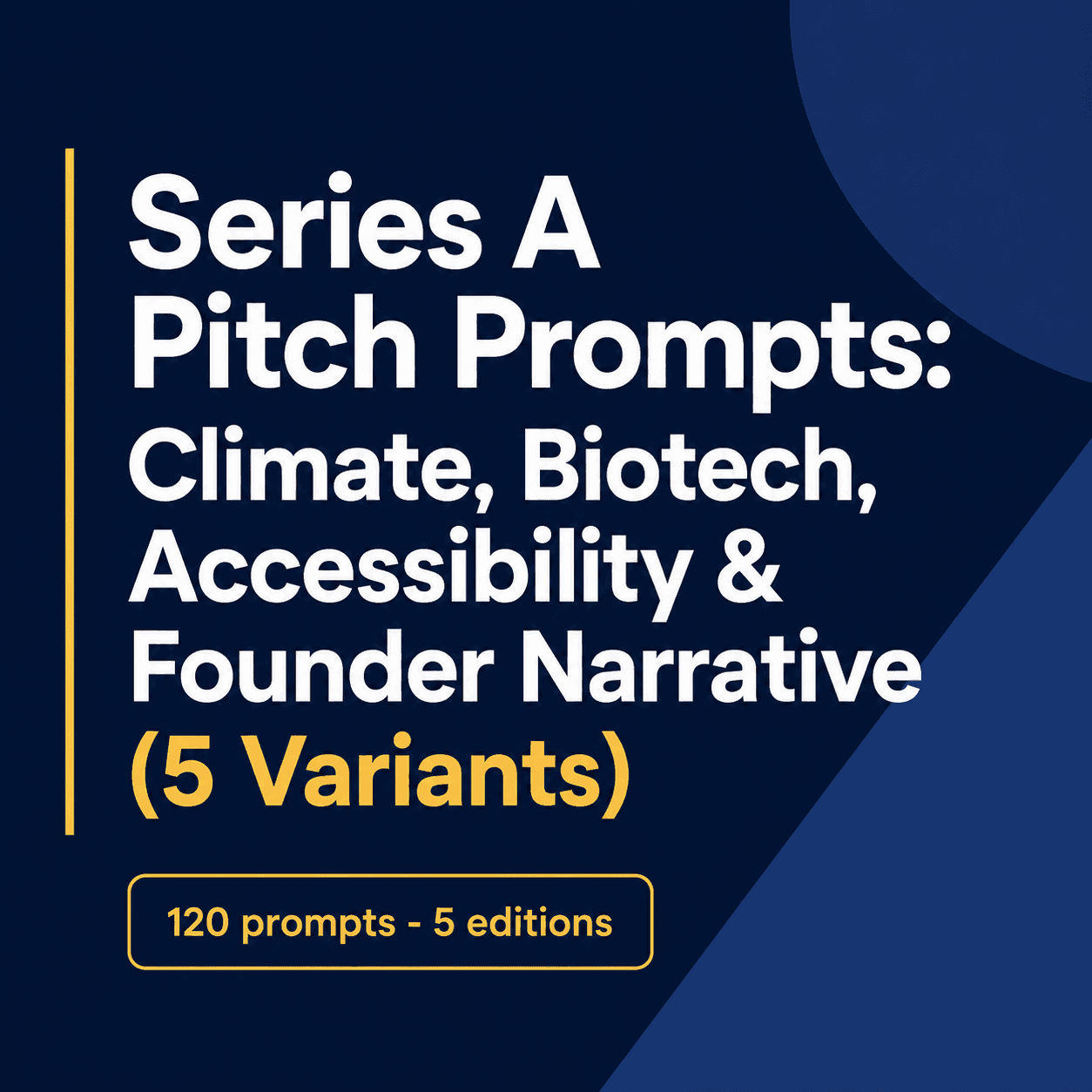 Series A Pitch Prompts: Climate, Biotech, Accessibility & Founder Narrative (5 Variants)

120 prompts - 5 editions